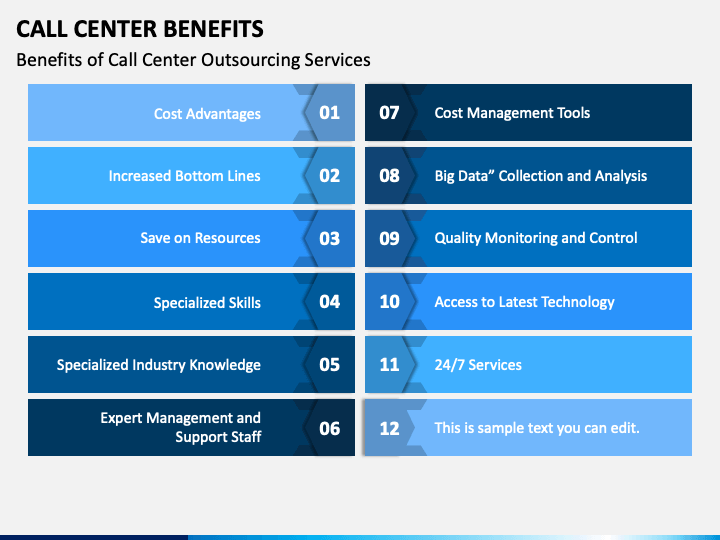 CALL CENTER BENEFITS

Benefits of Call Center Outsourcing Services

Cost Advantages 01

Increased Bottom Lines 02

Save on Resources 03

Specialized Skills 04

Specialized Industry Knowledge 05

Expert Management and Support Staff 06

07 Cost Management Tools

08 Big Data” Collection and Analysis

09 Quality Monitoring and Control

10 Access to Latest Technology

11 24/7 Services

12 This is sample text you can edit.